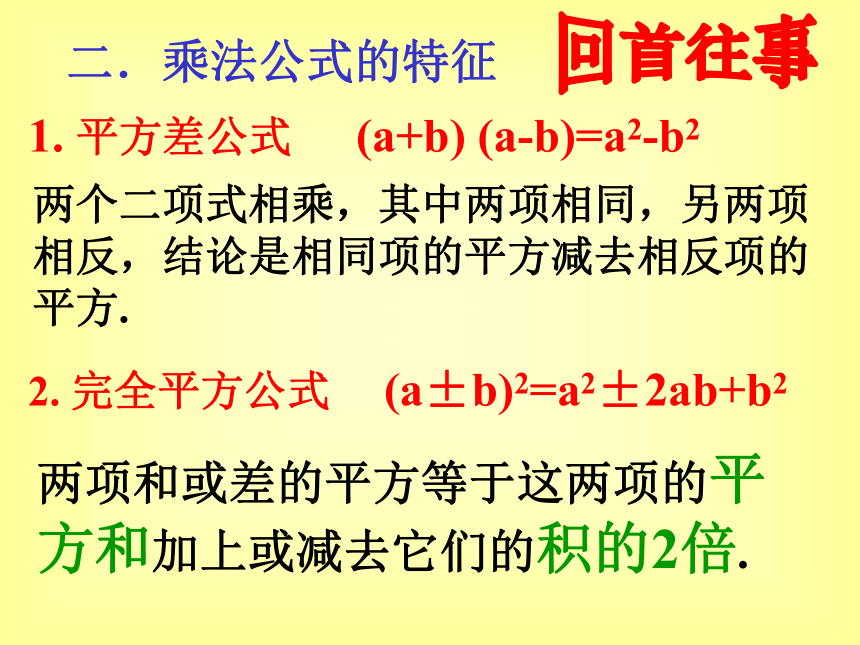 二．乘法公式的特征

回首往事

1. 平方差公式 $(a+b)(a-b)=a^2-b^2$

两个二项式相乘，其中两项相同，另两项相反，结论是相同项的平方减去相反项的平方.

2. 完全平方公式 $(a\pm b)^2=a^2\pm 2ab+b^2$

两项和或差的平方等于这两项的平方和加上或减去它们的积的2倍.